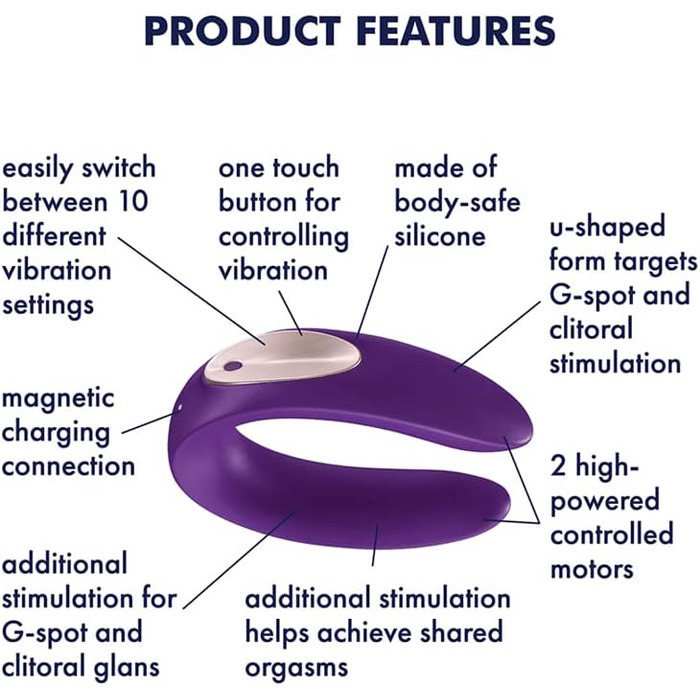 PRODUCT FEATURES

easily switch between 10 different vibration settings

one touch button for controlling vibration

made of body-safe silicone

u-shaped form targets G-spot and clitoral stimulation

magnetic charging connection

2 high-powered controlled motors

additional stimulation for G-spot and clitoral glans

additional stimulation helps achieve shared orgasms